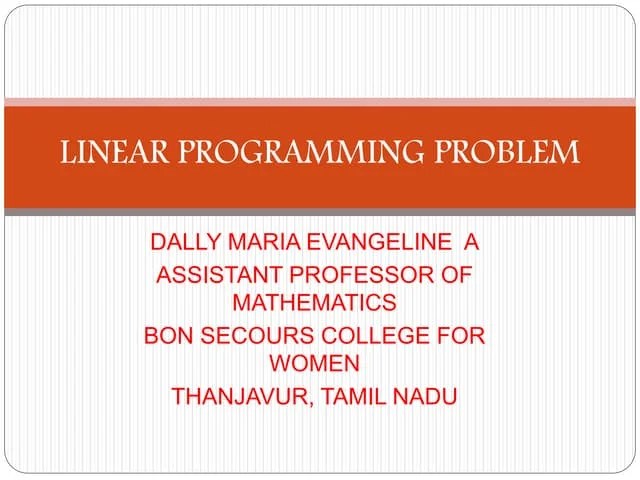 LINEAR PROGRAMMING PROBLEM

DALLY MARIA EVANGELINE A
ASSISTANT PROFESSOR OF MATHEMATICS
BON SECOURS COLLEGE FOR WOMEN
THANJAVUR, TAMIL NADU